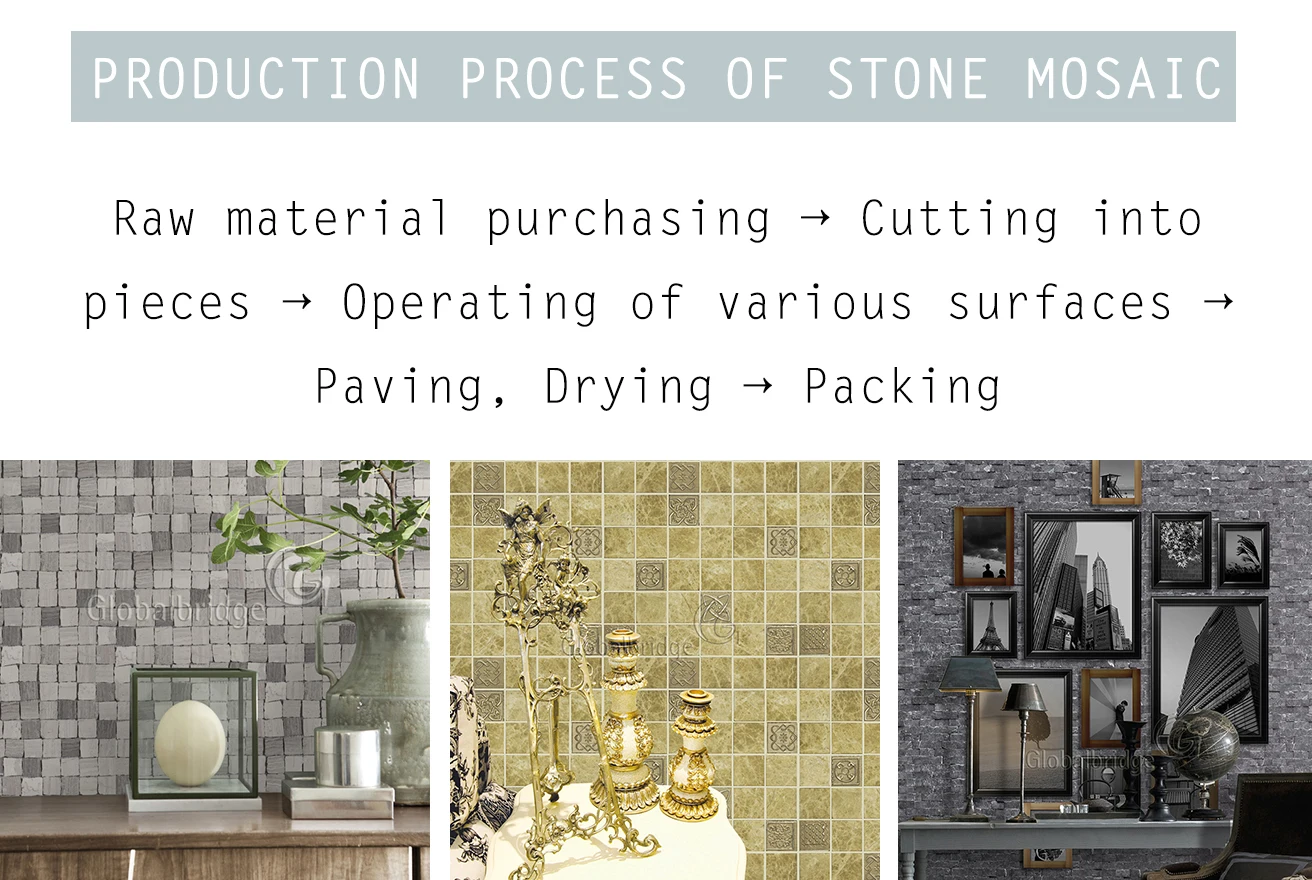 PRODUCTION PROCESS OF STONE MOSAIC

Raw material purchasing → Cutting into pieces → Operating of various surfaces → Paving, Drying → Packing

Globalbridge

Globalbridge

Globalbridge